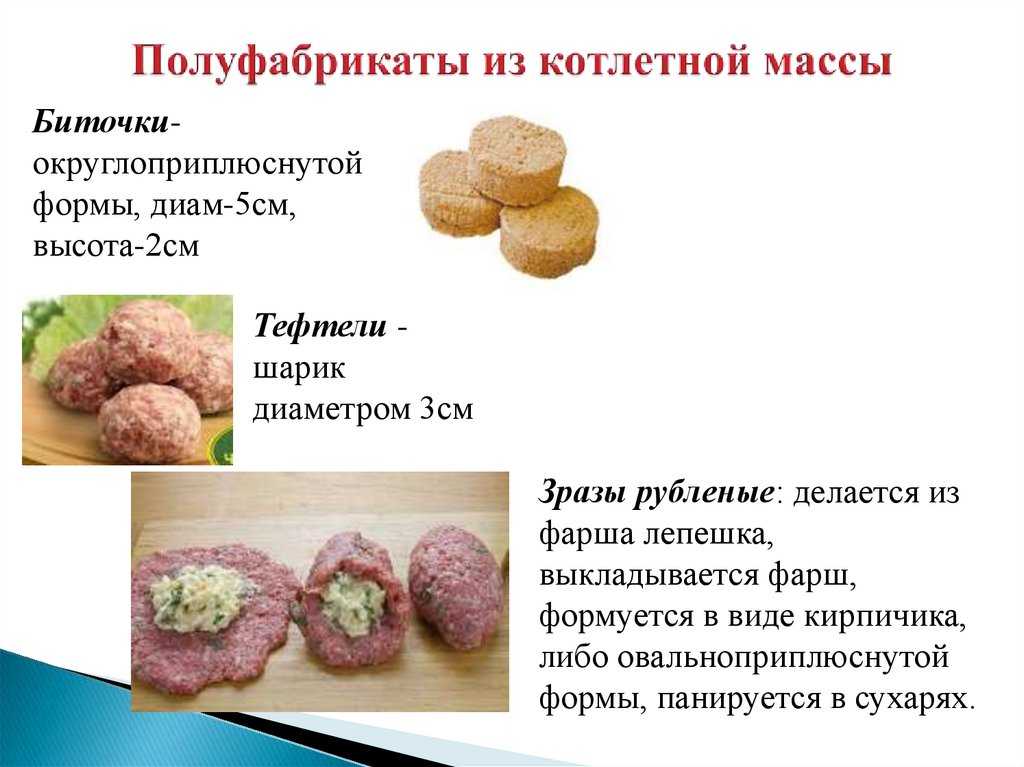 Полуфабрикаты из котлетной массы

Биточки- округлоприплюснутой формы, диам-5см, высота-2см

Тефтели - шарик диаметром 3см

Зразы рубленые: делается из фарша лепешка, выкладывается фарш, формуется в виде кирпичика, либо овальноприплюснутой формы, панируется в сухарях.